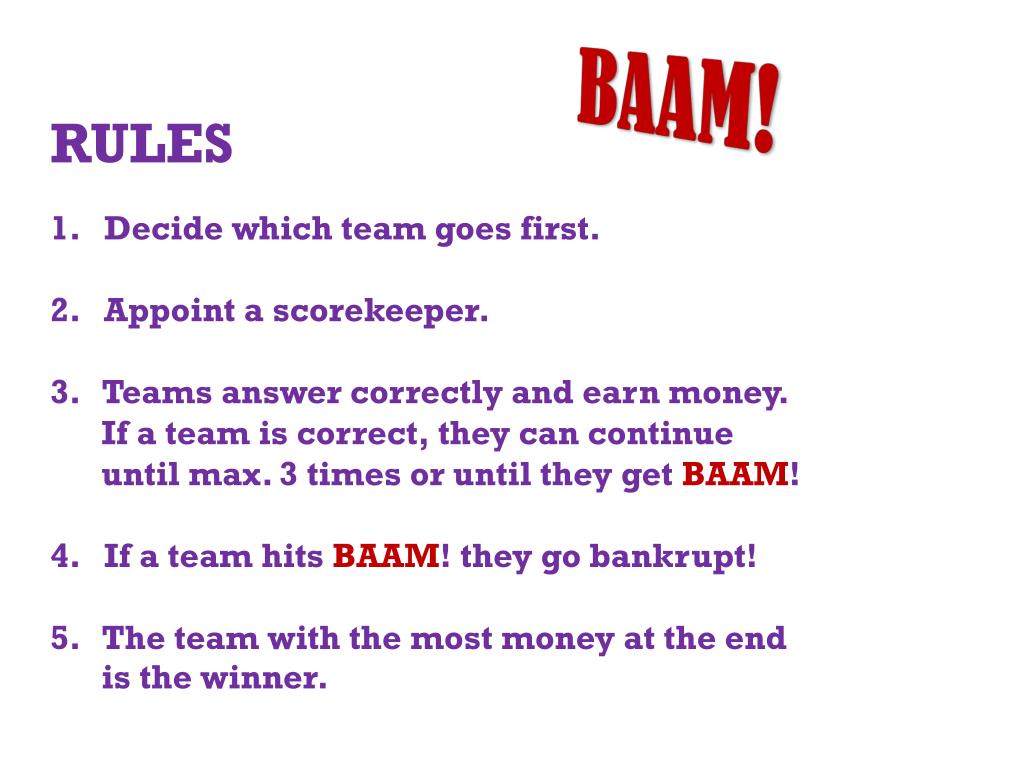 BAAM!

RULES

1. Decide which team goes first.

2. Appoint a scorekeeper.

3. Teams answer correctly and earn money. If a team is correct, they can continue until max. 3 times or until they get BAAM!

4. If a team hits BAAM! they go bankrupt!

5. The team with the most money at the end is the winner.